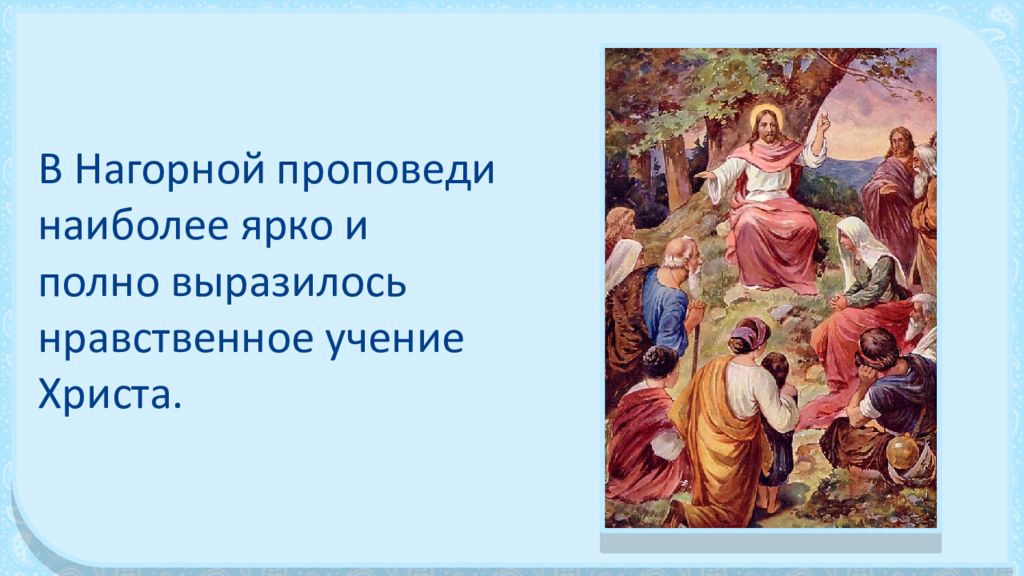 В Нагорной проповеди наиболее ярко и полно выразилось нравственное учение Христа.